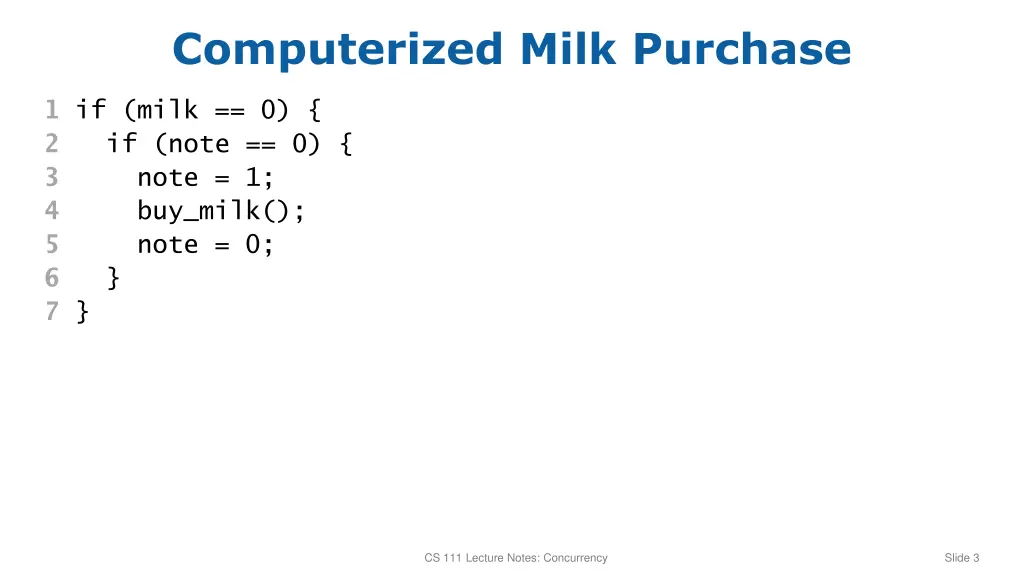 Computerized Milk Purchase

1 if (milk == 0) {
2   if (note == 0) {
3     note = 1;
4     buy_milk();
5     note = 0;
6   }
7 }

CS 111 Lecture Notes: Concurrency

Slide 3